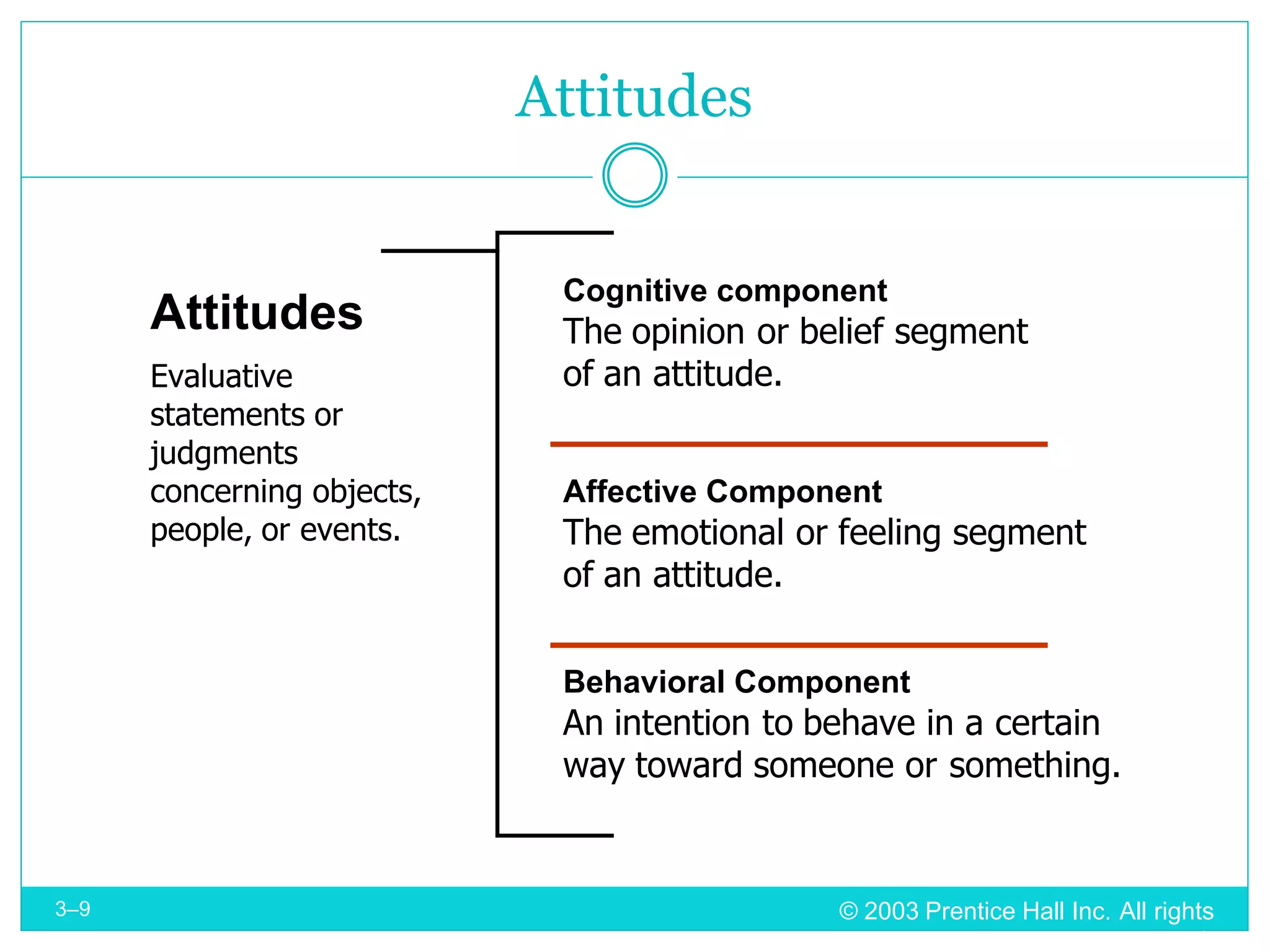 Attitudes

Attitudes

Evaluative statements or judgments concerning objects, people, or events.

Cognitive component
The opinion or belief segment of an attitude.

Affective Component
The emotional or feeling segment of an attitude.

Behavioral Component
An intention to behave in a certain way toward someone or something.

3–9

© 2003 Prentice Hall Inc. All rights